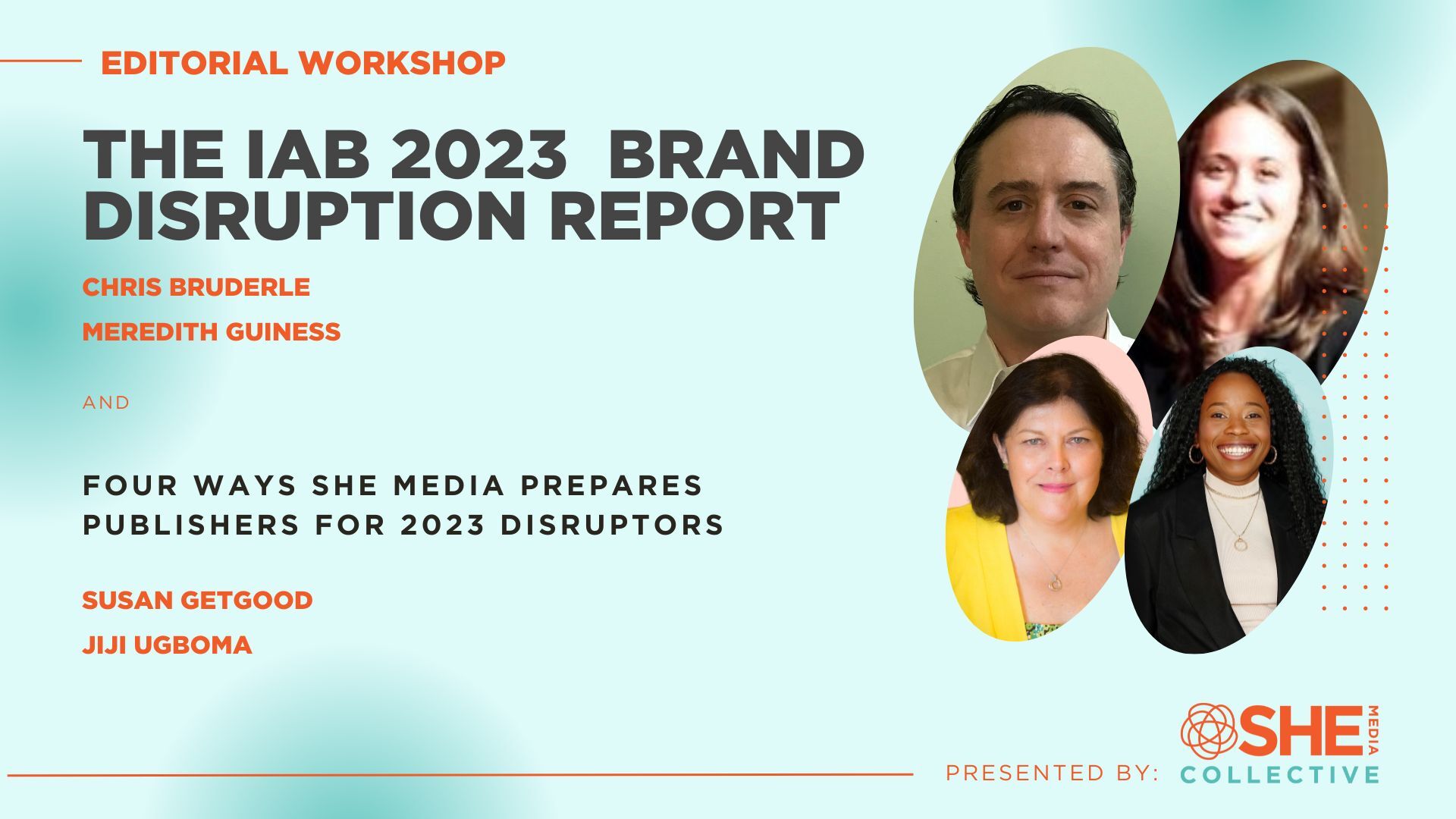 EDITORIAL WORKSHOP

THE IAB 2023 BRAND DISRUPTION REPORT

CHRIS BRUDERLE

MEREDITH GUINESS

AND

FOUR WAYS SHE MEDIA PREPARES PUBLISHERS FOR 2023 DISRUPTORS

SUSAN GETGOOD

JIJI UGBOMA

PRESENTED BY: SHE MEDIA COLLECTIVE